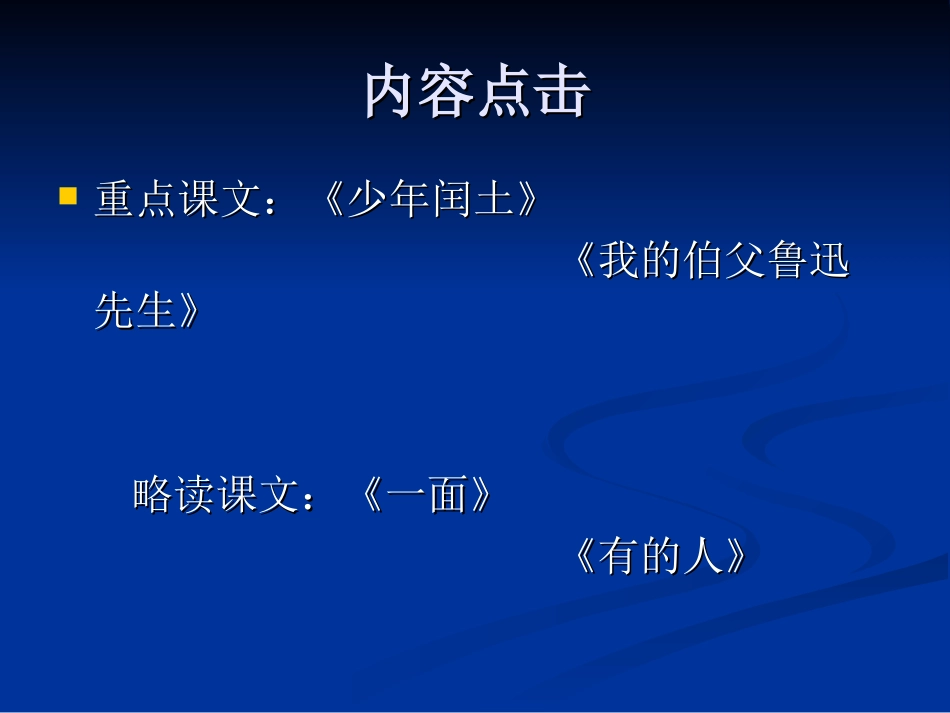 内容点击

重点课文：《少年闰土》
《我的伯父鲁迅先生》

略读课文：《一面》
《有的人》